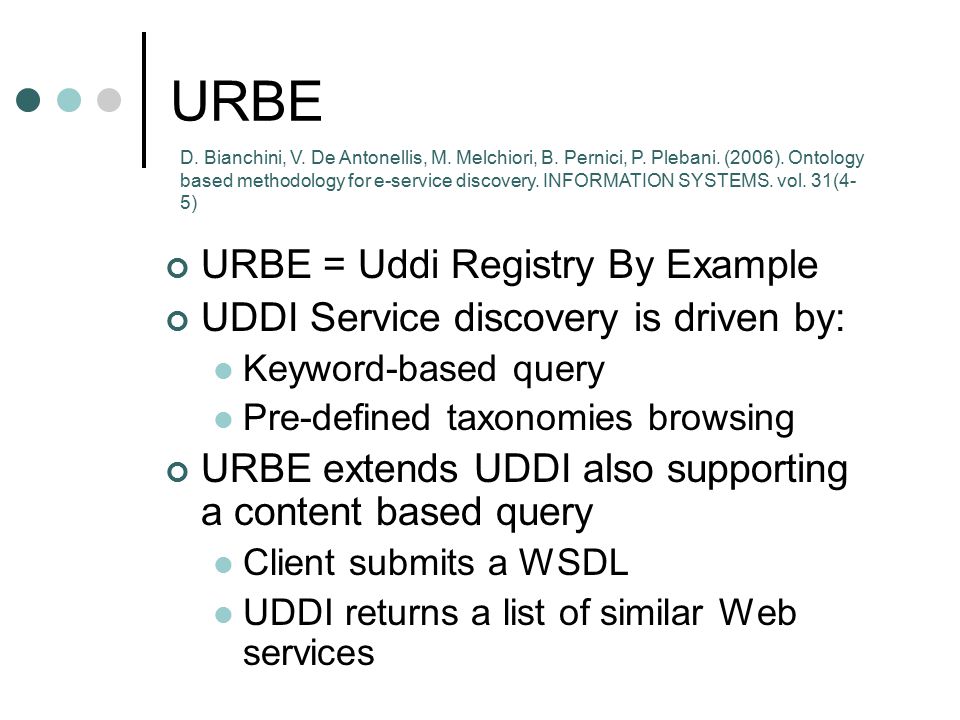 URBE

D. Bianchini, V. De Antonellis, M. Melchiori, B. Pernici, P. Plebani. (2006). Ontology based methodology for e-service discovery. INFORMATION SYSTEMS. vol. 31(4-5)

URBE = Uddi Registry By Example

UDDI Service discovery is driven by:

Keyword-based query

Pre-defined taxonomies browsing

URBE extends UDDI also supporting a content based query

Client submits a WSDL

UDDI returns a list of similar Web services